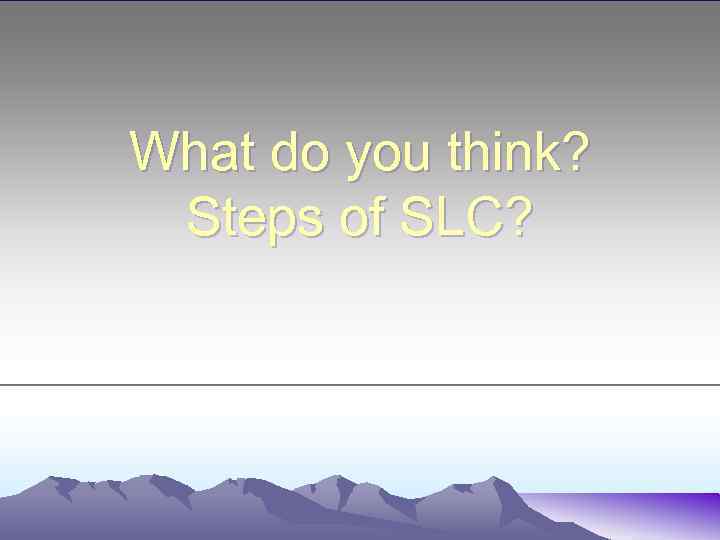 What do you think?
Steps of SLC?